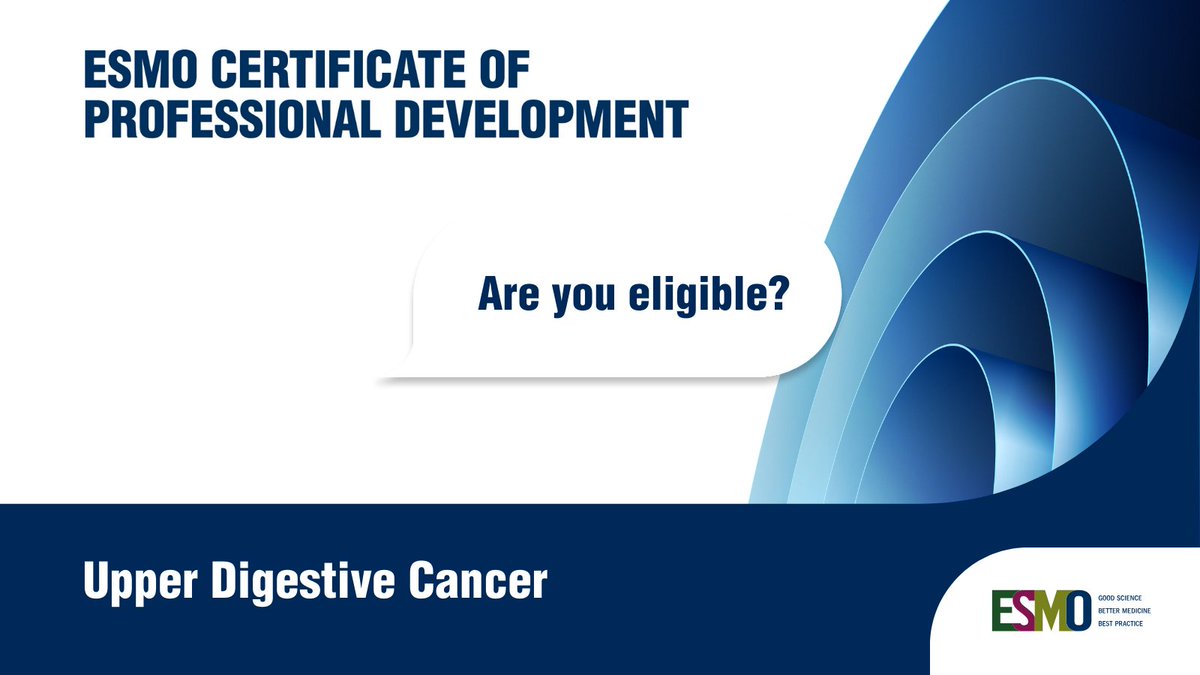 ESMO CERTIFICATE OF PROFESSIONAL DEVELOPMENT

Are you eligible?

Upper Digestive Cancer

ESMO
GOOD SCIENCE
BETTER MEDICINE
BEST PRACTICE